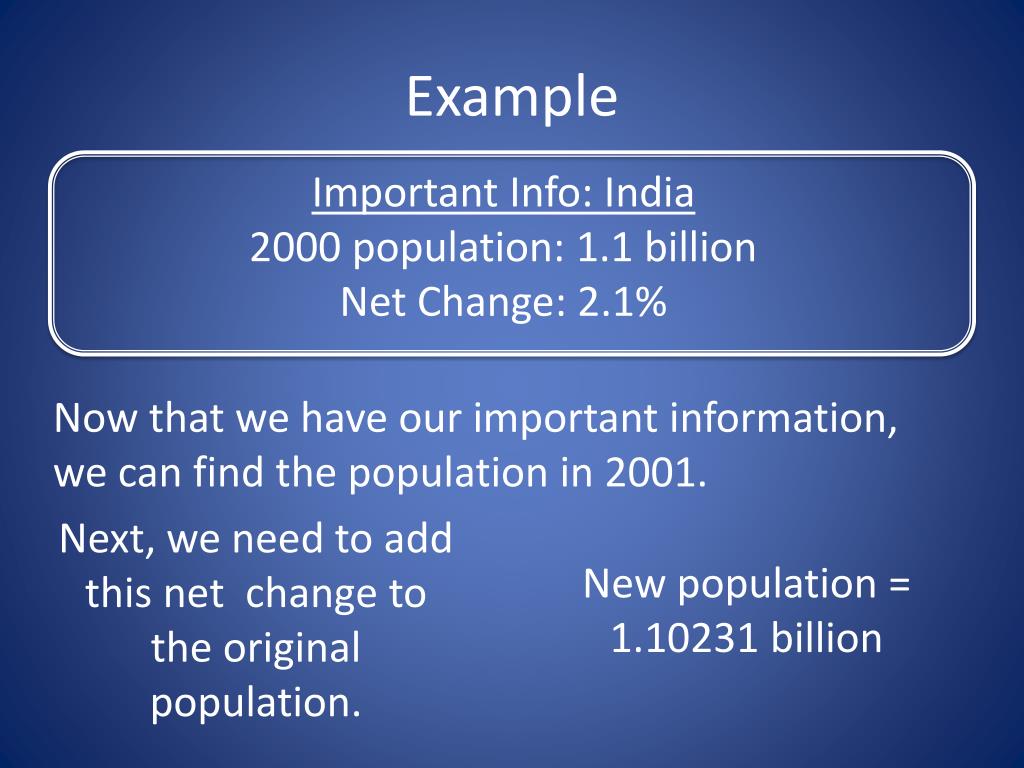 Example

Important Info: India
2000 population: 1.1 billion
Net Change: 2.1%

Now that we have our important information, we can find the population in 2001.

Next, we need to add this net change to the original population.

New population = 1.10231 billion